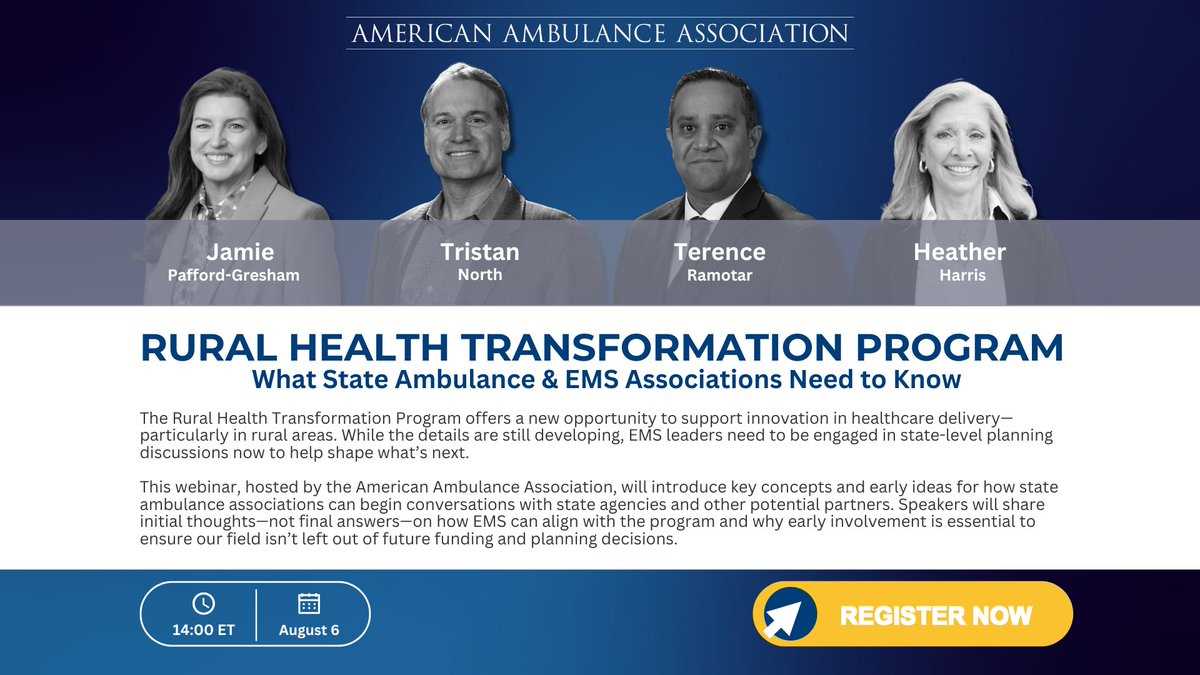 AMERICAN AMBULANCE ASSOCIATION

Jamie
Pafford-Gresham

Tristan
North

Terence
Ramotar

Heather
Harris

RURAL HEALTH TRANSFORMATION PROGRAM
What State Ambulance & EMS Associations Need to Know

The Rural Health Transformation Program offers a new opportunity to support innovation in healthcare delivery—particularly in rural areas. While the details are still developing, EMS leaders need to be engaged in state-level planning discussions now to help shape what's next.

This webinar, hosted by the American Ambulance Association, will introduce key concepts and early ideas for how state ambulance associations can begin conversations with state agencies and other potential partners. Speakers will share initial thoughts—not final answers—on how EMS can align with the program and why early involvement is essential to ensure our field isn't left out of future funding and planning decisions.

14:00 ET

August 6

REGISTER NOW